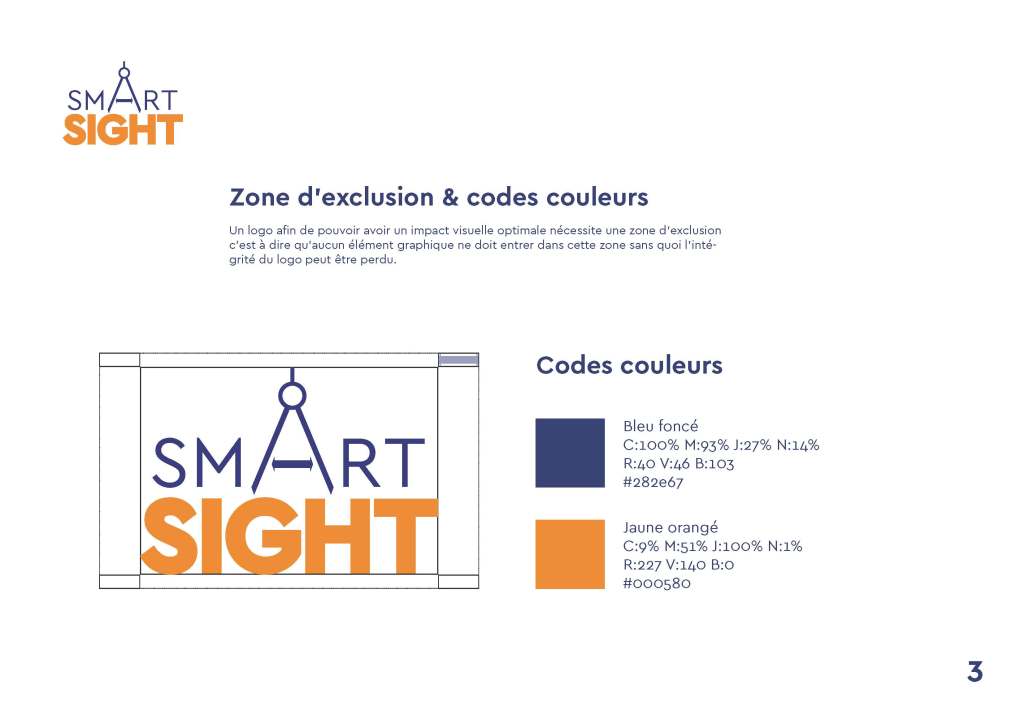 SMART
SIGHT

Zone d'exclusion & codes couleurs

Un logo afin de pouvoir avoir un impact visuelle optimale nécessite une zone d'exclusion c'est à dire qu'aucun élément graphique ne doit entrer dans cette zone sans quoi l'intégrité du logo peut être perdu.

SMART
SIGHT

Codes couleurs

Bleu foncé
C:100% M:93% J:27% N:14%
R:40 V:46 B:103
#282e67

Jaune orangé
C:9% M:51% J:100% N:1%
R:227 V:140 B:0
#000580

3